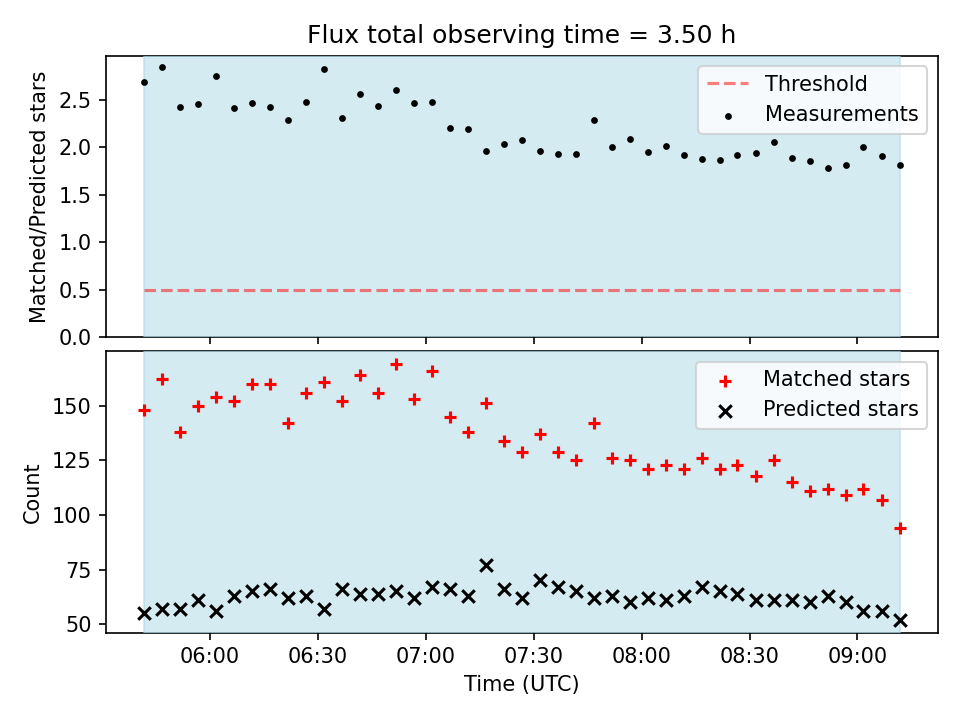 Flux total observing time = 3.50 h

Matched/Predicted stars

2.5
2.0
1.5
1.0
0.5
0.0

Threshold
Measurements

Count

150
125
100
75
50

Matched stars
Predicted stars

06:00
06:30
07:00
07:30
08:00
08:30
09:00

Time (UTC)